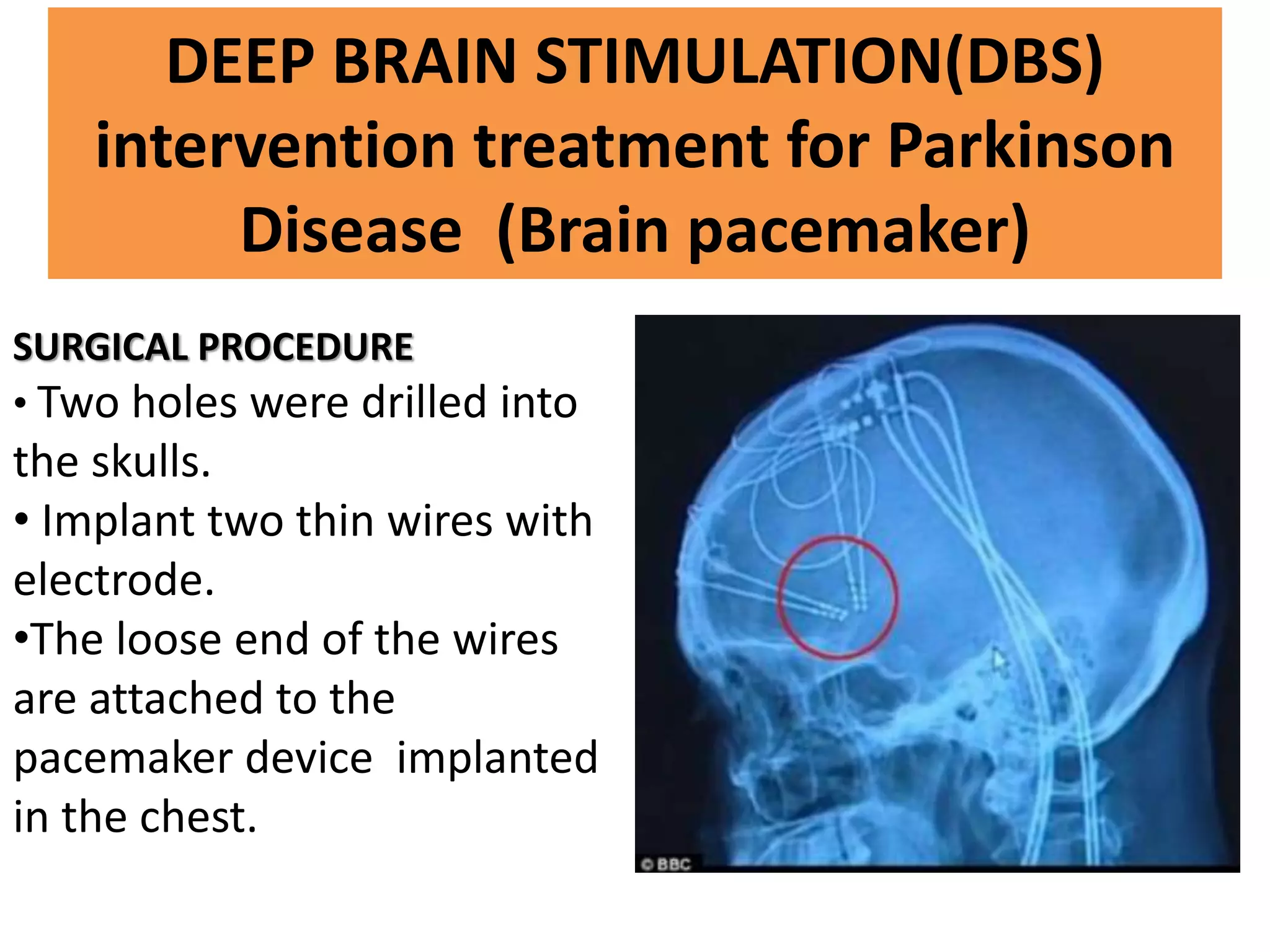 DEEP BRAIN STIMULATION(DBS) intervention treatment for Parkinson Disease (Brain pacemaker)

SURGICAL PROCEDURE

• Two holes were drilled into the skulls.

• Implant two thin wires with electrode.

•The loose end of the wires are attached to the pacemaker device implanted in the chest.

© BBC